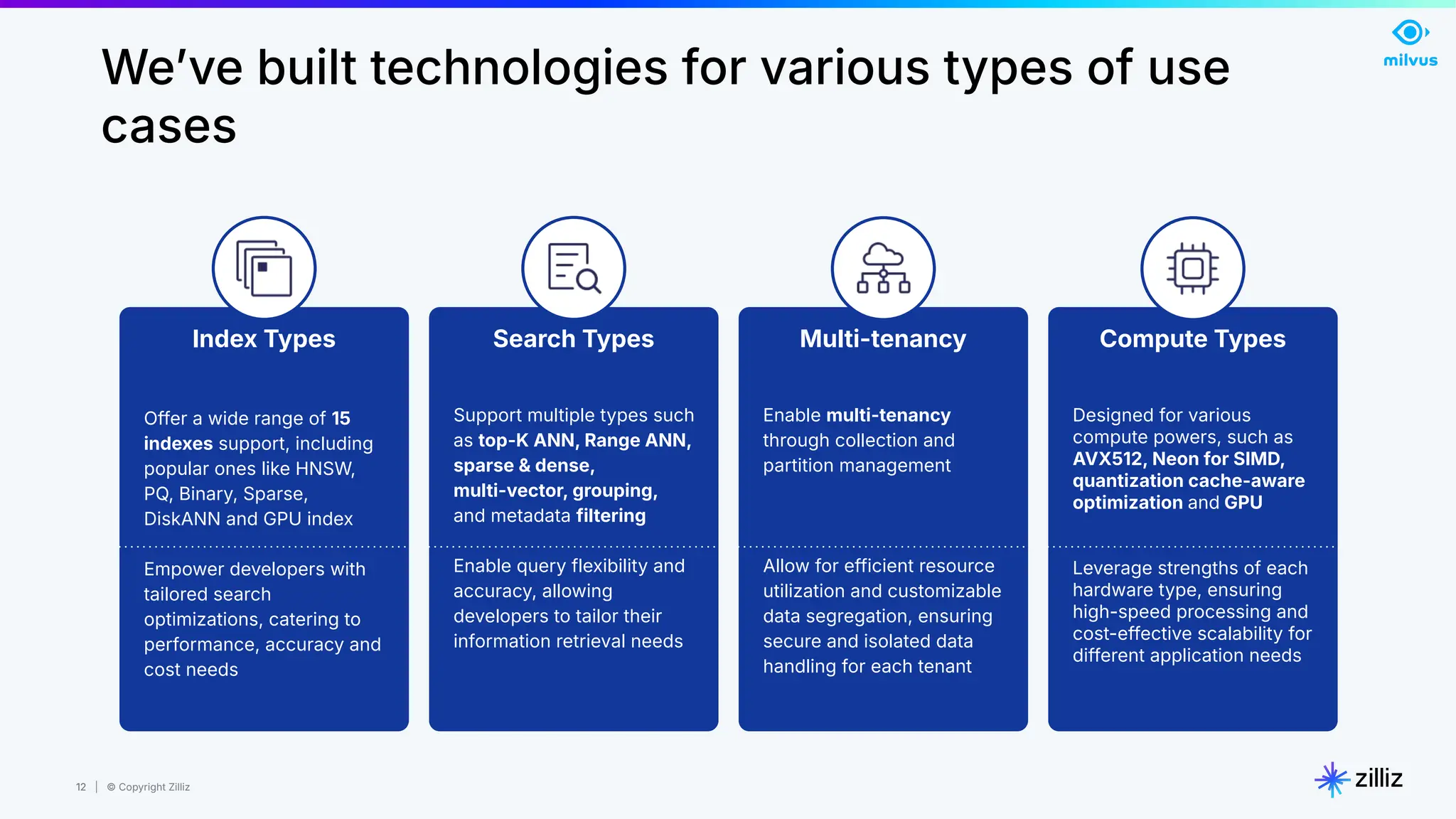 milvus

We've built technologies for various types of use cases

Index Types

Offer a wide range of 15 indexes support, including popular ones like HNSW, PQ, Binary, Sparse, DiskANN and GPU index

Empower developers with tailored search optimizations, catering to performance, accuracy and cost needs

Search Types

Support multiple types such as top-K ANN, Range ANN, sparse & dense, multi-vector, grouping, and metadata filtering

Enable query flexibility and accuracy, allowing developers to tailor their information retrieval needs

Multi-tenancy

Enable multi-tenancy through collection and partition management

Allow for efficient resource utilization and customizable data segregation, ensuring secure and isolated data handling for each tenant

Compute Types

Designed for various compute powers, such as AVX512, Neon for SIMD, quantization cache-aware optimization and GPU

Leverage strengths of each hardware type, ensuring high-speed processing and cost-effective scalability for different application needs

12 | © Copyright Zilliz

zilliz